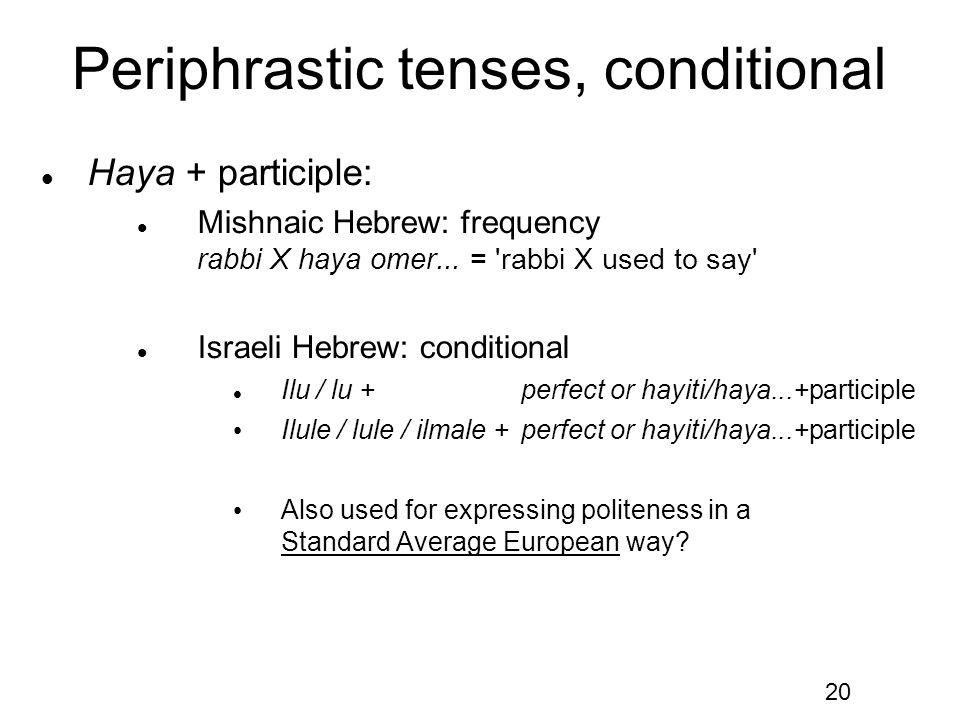 Periphrastic tenses, conditional

- Haya + participle:
  - Mishnaic Hebrew: frequency
    rabbi X haya omer... = 'rabbi X used to say'
  - Israeli Hebrew: conditional
    - Ilu / lu + perfect or hayiti/haya...+participle
    - Ilule / lule / ilmale + perfect or hayiti/haya...+participle
    - Also used for expressing politeness in a Standard Average European way?

20